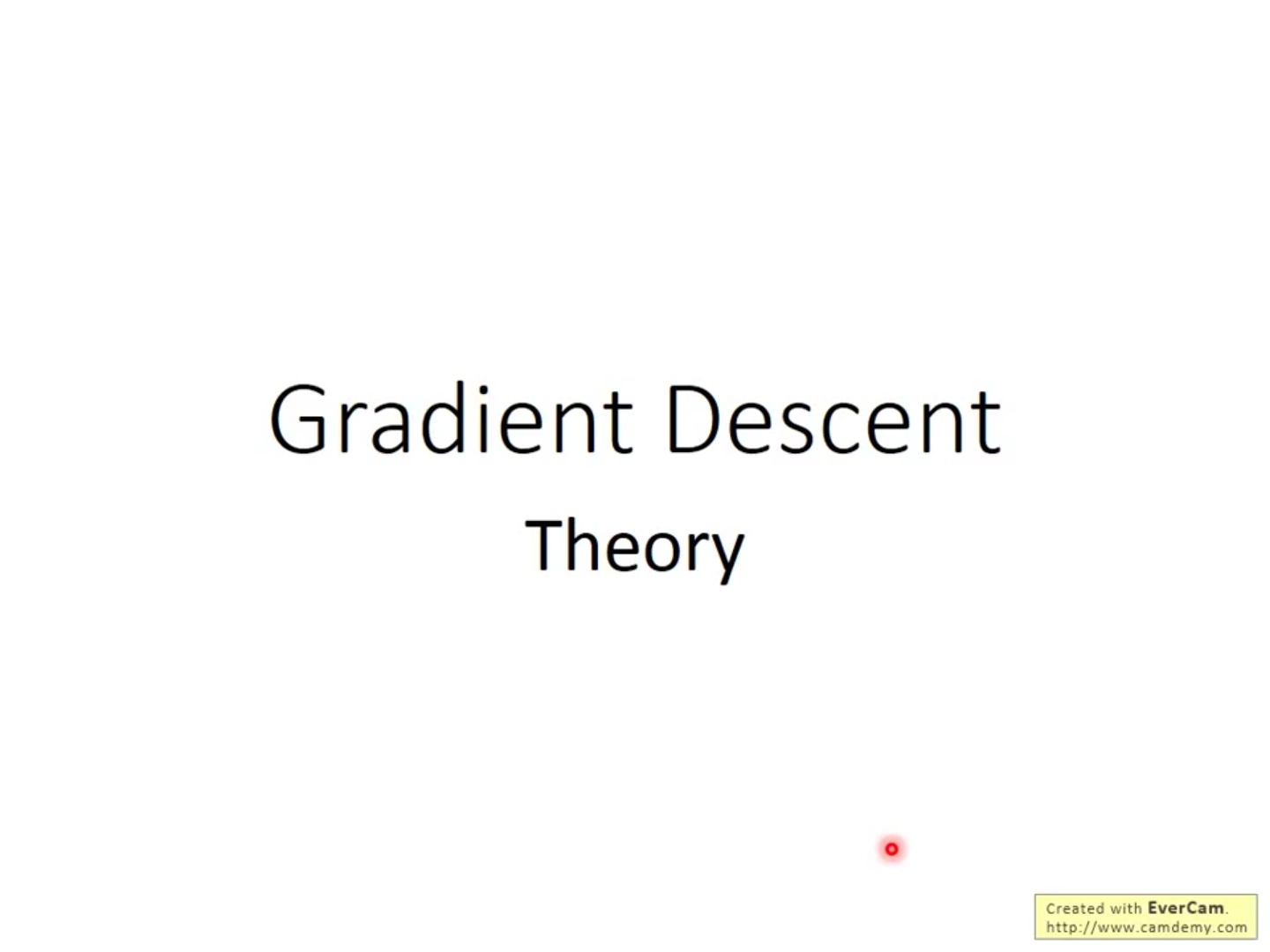 Gradient Descent

Theory

Created with EverCam.
http://www.camdemy.com